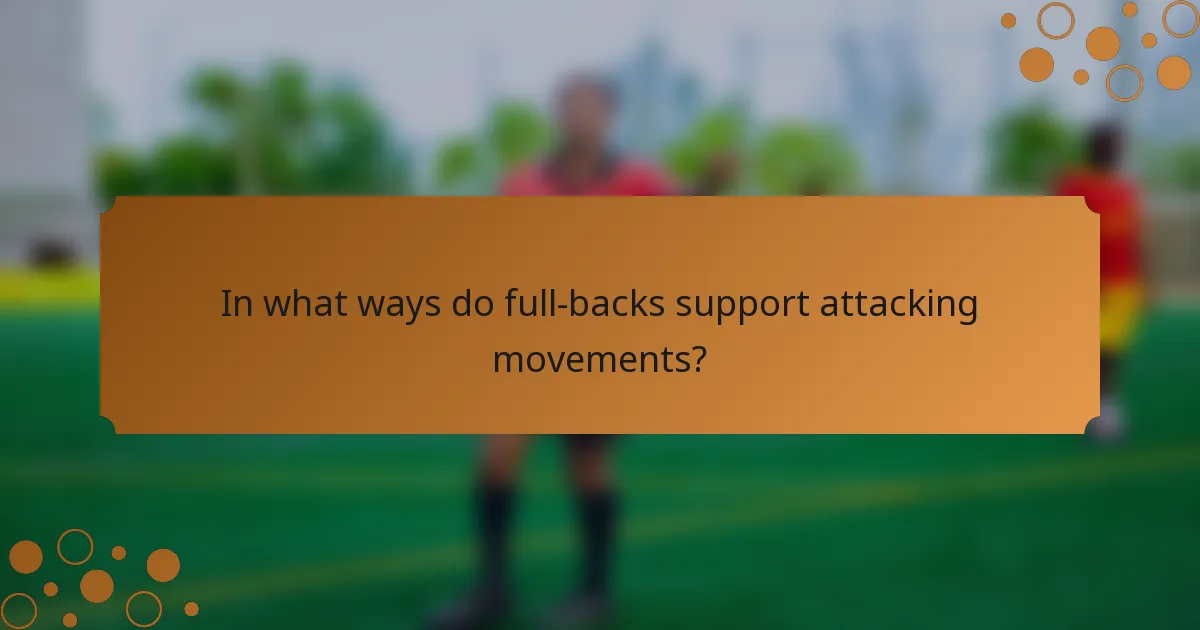 In what ways do full-backs support attacking movements?